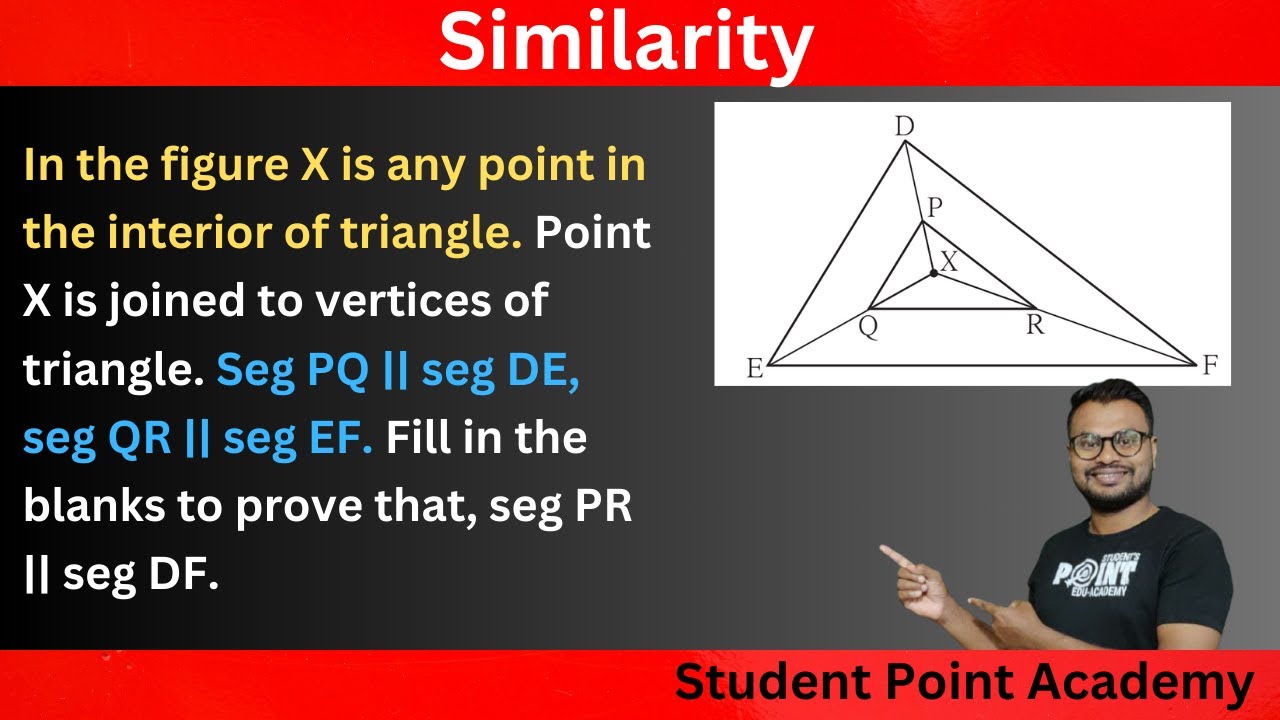 Similarity

In the figure X is any point in the interior of triangle. Point X is joined to vertices of triangle. Seg PQ || seg DE, seg QR || seg EF. Fill in the blanks to prove that, seg PR || seg DF.

D
P
X
Q
R
E
F

STUDENT'S POINT EDU-ACADEMY

Student Point Academy